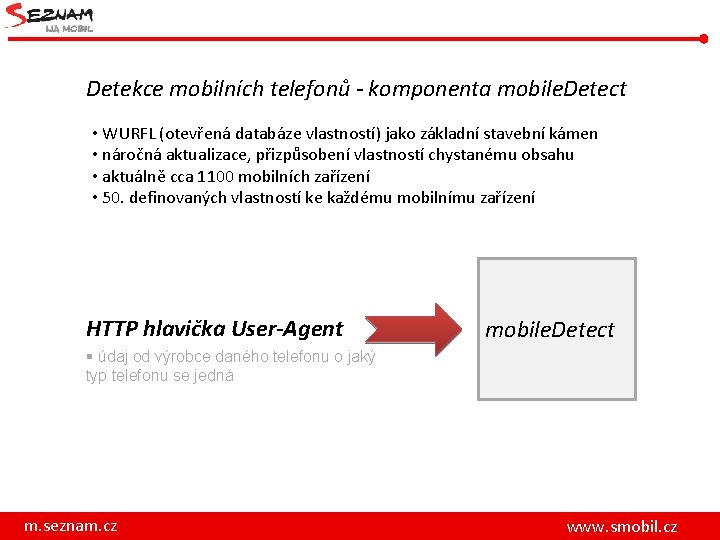 SEZNAM
NA MOBIL

Detekce mobilních telefonů - komponenta mobileDetect

• WURFL (otevřená databáze vlastností) jako základní stavební kámen
• náročná aktualizace, přizpůsobení vlastností chystanému obsahu
• aktuálně cca 1100 mobilních zařízení
• 50. definovaných vlastností ke každému mobilnímu zařízení

HTTP hlavička User-Agent

▪ údaj od výrobce daného telefonu o jaký typ telefonu se jedná

mobileDetect

m.seznam.cz

www.smobil.cz